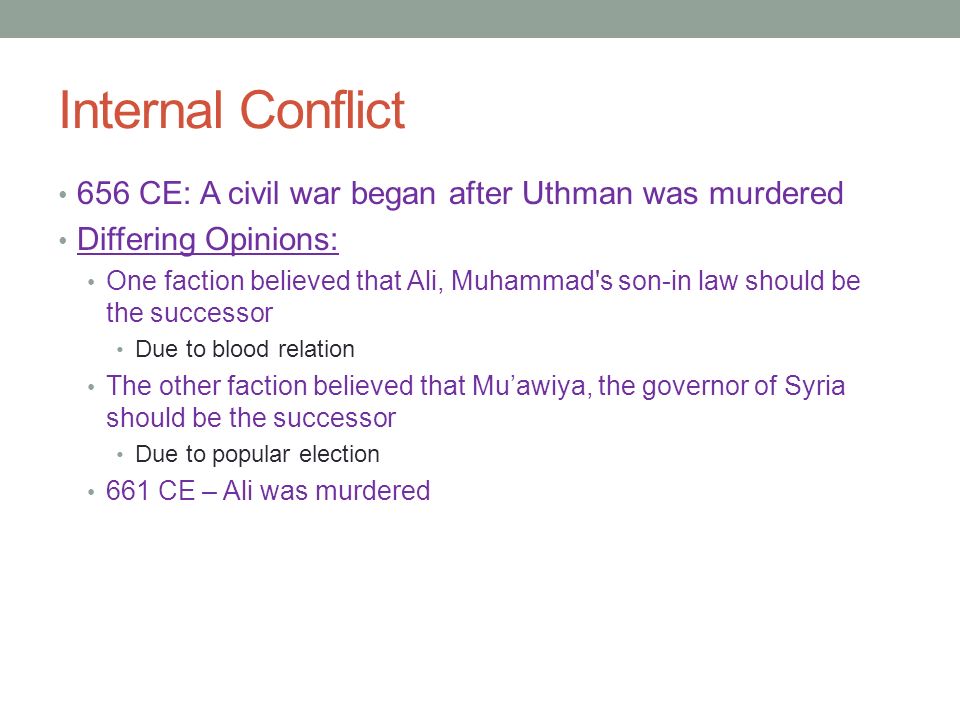 Internal Conflict

• 656 CE: A civil war began after Uthman was murdered
• Differing Opinions:
  • One faction believed that Ali, Muhammad's son-in law should be the successor
    • Due to blood relation
  • The other faction believed that Mu’awiya, the governor of Syria should be the successor
    • Due to popular election
  • 661 CE – Ali was murdered